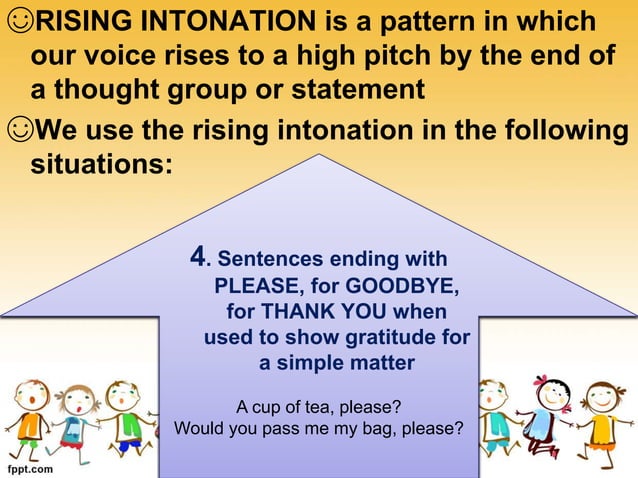 ☺RISING INTONATION is a pattern in which our voice rises to a high pitch by the end of a thought group or statement

☺We use the rising intonation in the following situations:

4. Sentences ending with PLEASE, for GOODBYE, for THANK YOU when used to show gratitude for a simple matter

A cup of tea, please?
Would you pass me my bag, please?

fppt.com